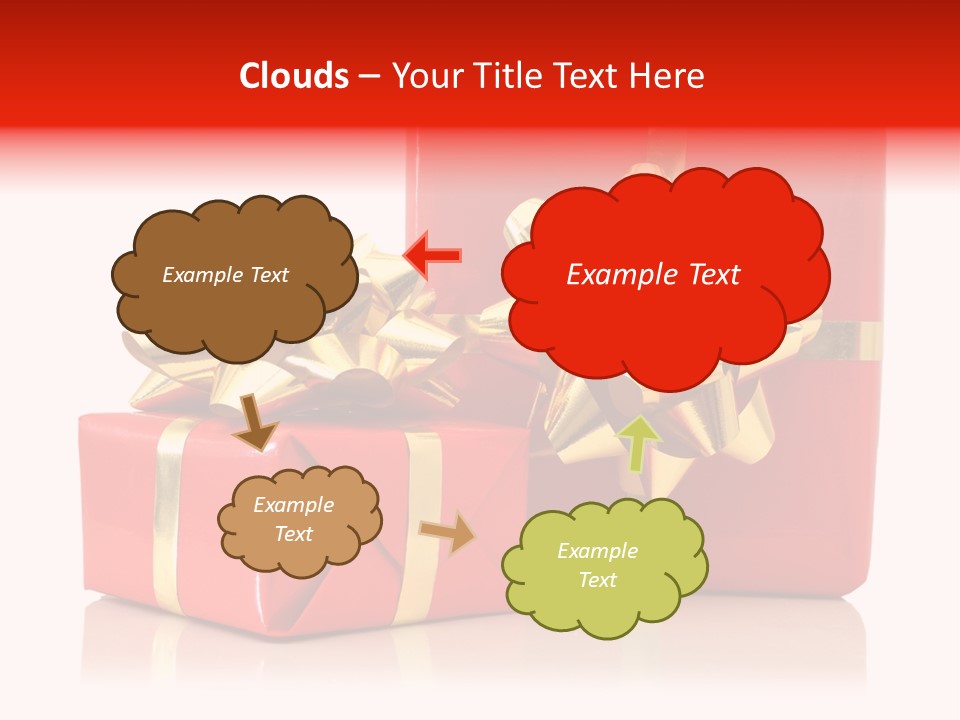 Clouds – Your Title Text Here

Example Text

Example Text

Example Text

Example Text